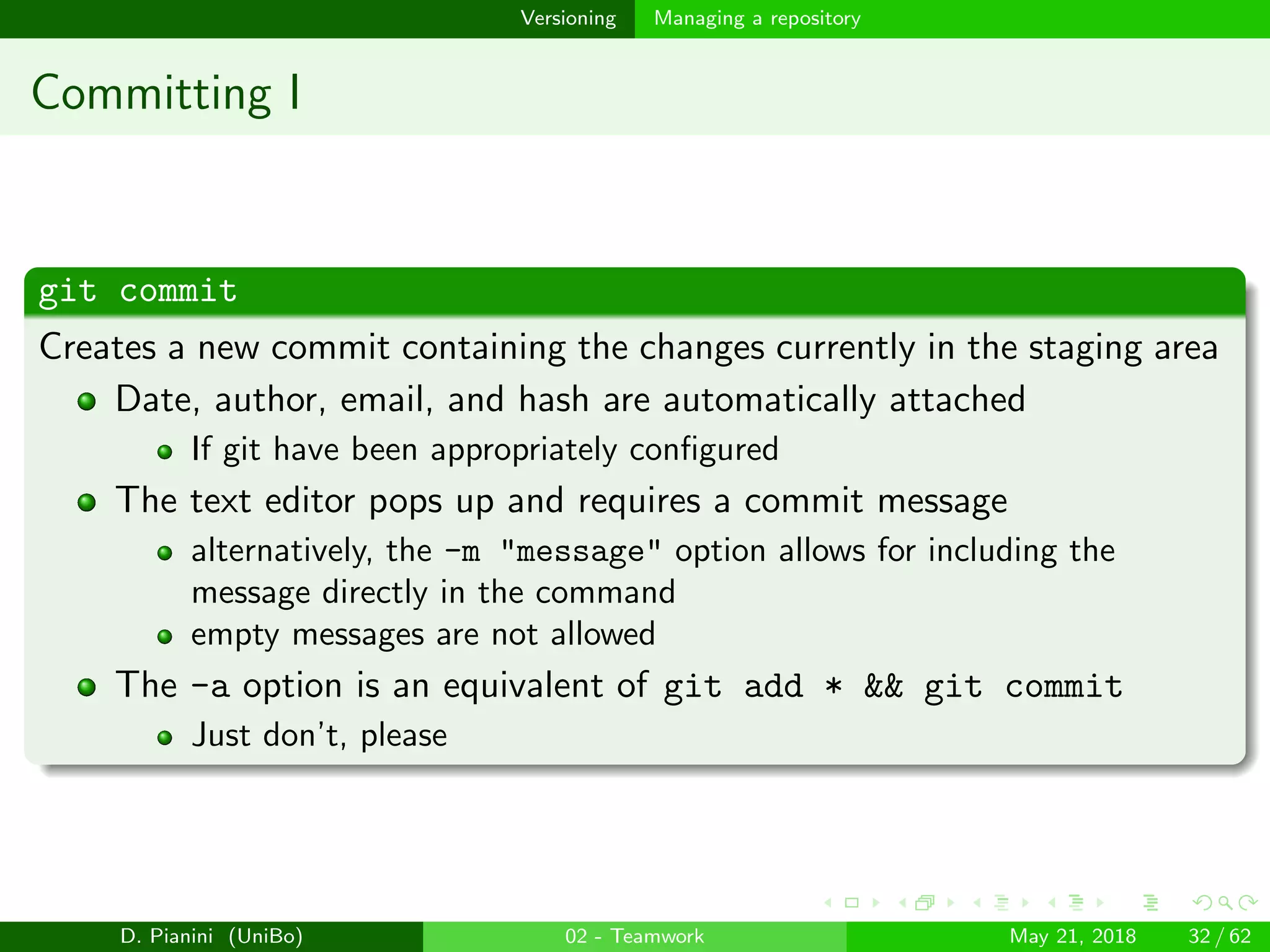 Versioning Managing a repository

Committing I

git commit

Creates a new commit containing the changes currently in the staging area

- Date, author, email, and hash are automatically attached
  - If git have been appropriately configured
- The text editor pops up and requires a commit message
  - alternatively, the -m "message" option allows for including the message directly in the command
  - empty messages are not allowed
- The -a option is an equivalent of git add * && git commit
  - Just don't, please

D. Pianini (UniBo) 02 - Teamwork May 21, 2018 32 / 62